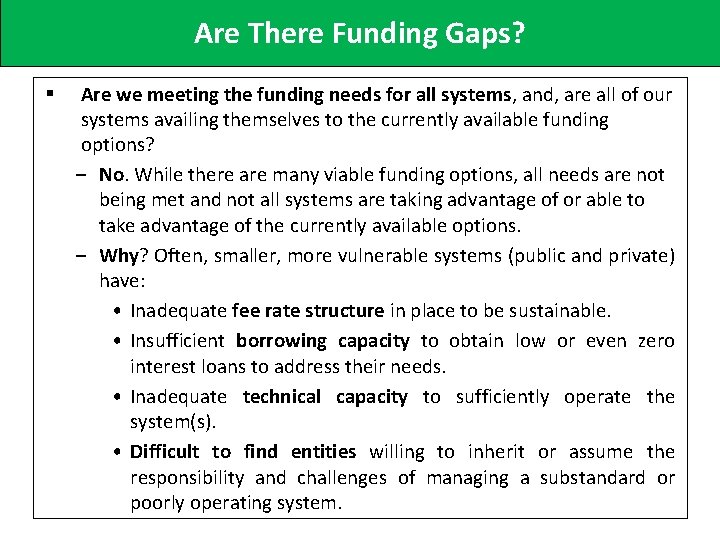 Are There Funding Gaps?

▪ Are we meeting the funding needs for all systems, and, are all of our systems availing themselves to the currently available funding options?

– No. While there are many viable funding options, all needs are not being met and not all systems are taking advantage of or able to take advantage of the currently available options.

– Why? Often, smaller, more vulnerable systems (public and private) have:

• Inadequate fee rate structure in place to be sustainable.

• Insufficient borrowing capacity to obtain low or even zero interest loans to address their needs.

• Inadequate technical capacity to sufficiently operate the system(s).

• Difficult to find entities willing to inherit or assume the responsibility and challenges of managing a substandard or poorly operating system.